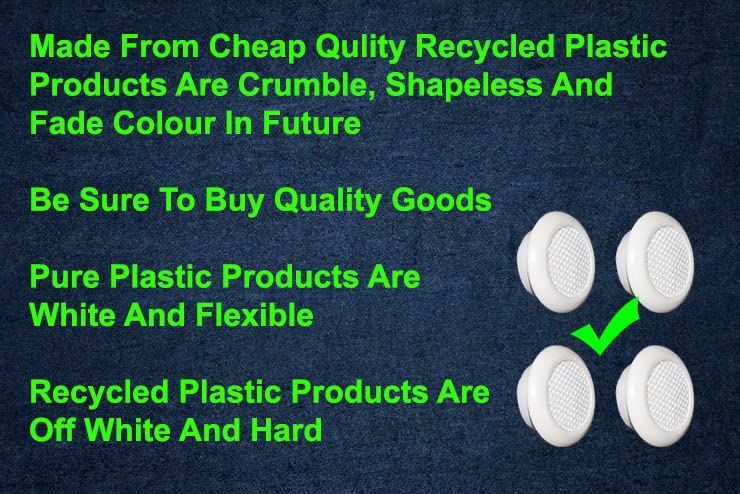 Made From Cheap Qulity Recycled Plastic Products Are Crumble, Shapeless And Fade Colour In Future

Be Sure To Buy Quality Goods

Pure Plastic Products Are White And Flexible

Recycled Plastic Products Are Off White And Hard